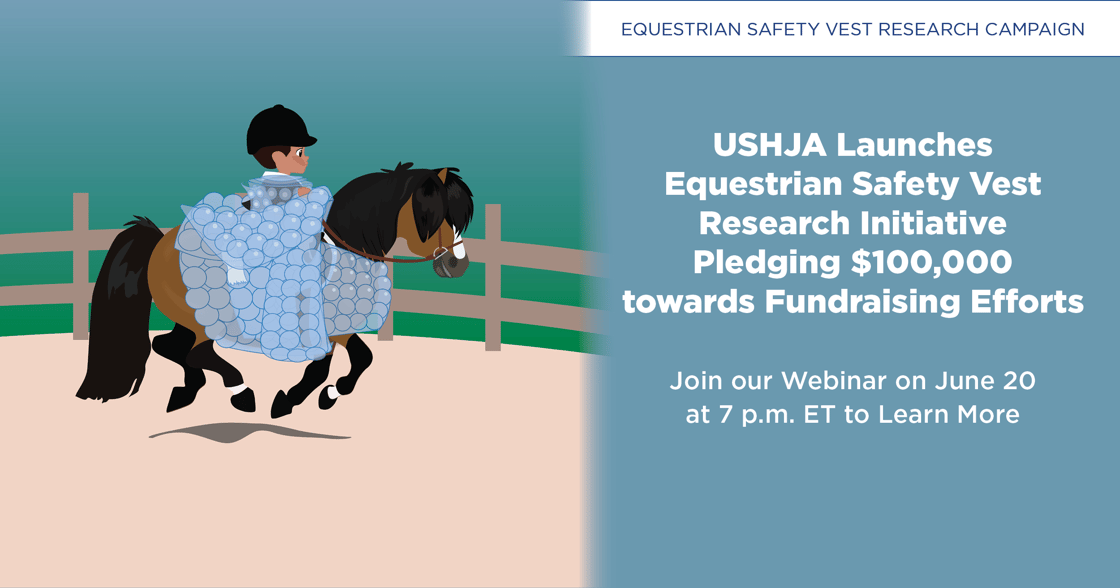 EQUESTRIAN SAFETY VEST RESEARCH CAMPAIGN

USHJA Launches Equestrian Safety Vest Research Initiative Pledging $100,000 towards Fundraising Efforts

Join our Webinar on June 20 at 7 p.m. ET to Learn More